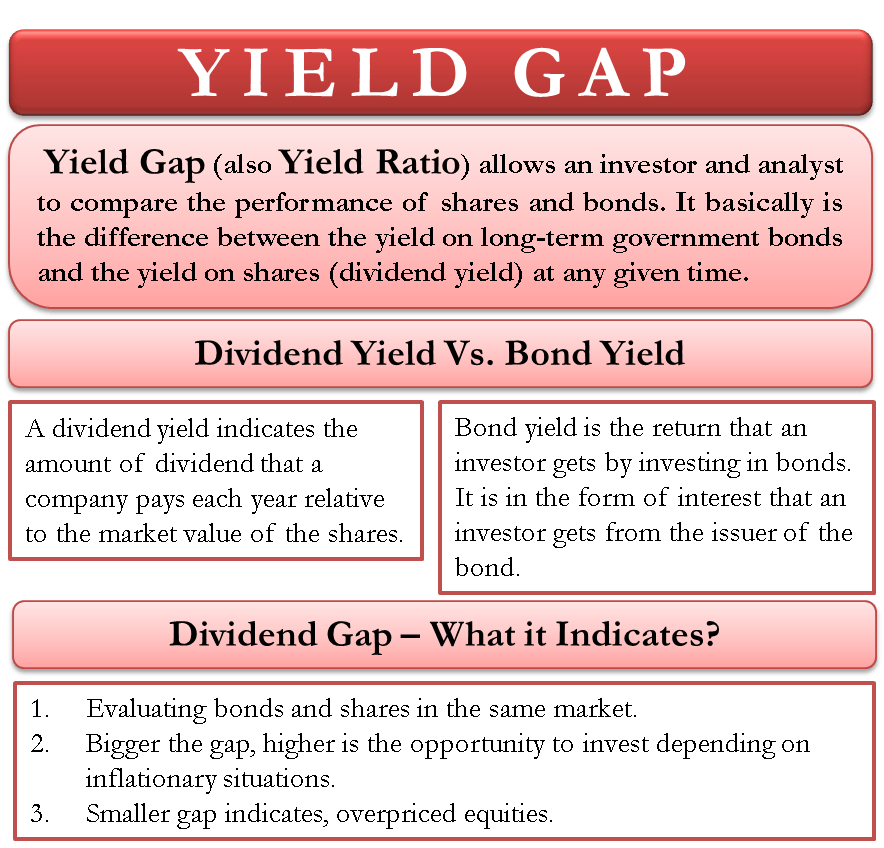 YIELD GAP

Yield Gap (also Yield Ratio) allows an investor and analyst to compare the performance of shares and bonds. It basically is the difference between the yield on long-term government bonds and the yield on shares (dividend yield) at any given time.

Dividend Yield Vs. Bond Yield

A dividend yield indicates the amount of dividend that a company pays each year relative to the market value of the shares.

Bond yield is the return that an investor gets by investing in bonds. It is in the form of interest that an investor gets from the issuer of the bond.

Dividend Gap – What it Indicates?

1. Evaluating bonds and shares in the same market.
2. Bigger the gap, higher is the opportunity to invest depending on inflationary situations.
3. Smaller gap indicates, overpriced equities.